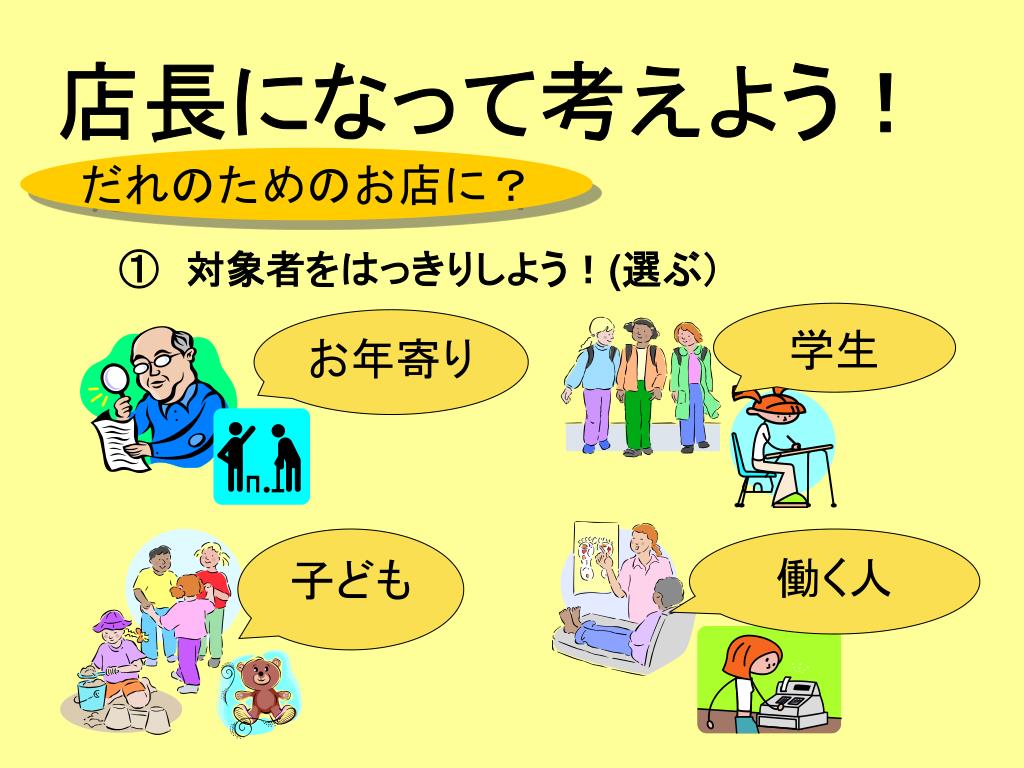 店長になって考えよう！

だれのためのお店に？

① 対象者をはっきりしよう！(選ぶ）

お年寄り

学生

子ども

働く人